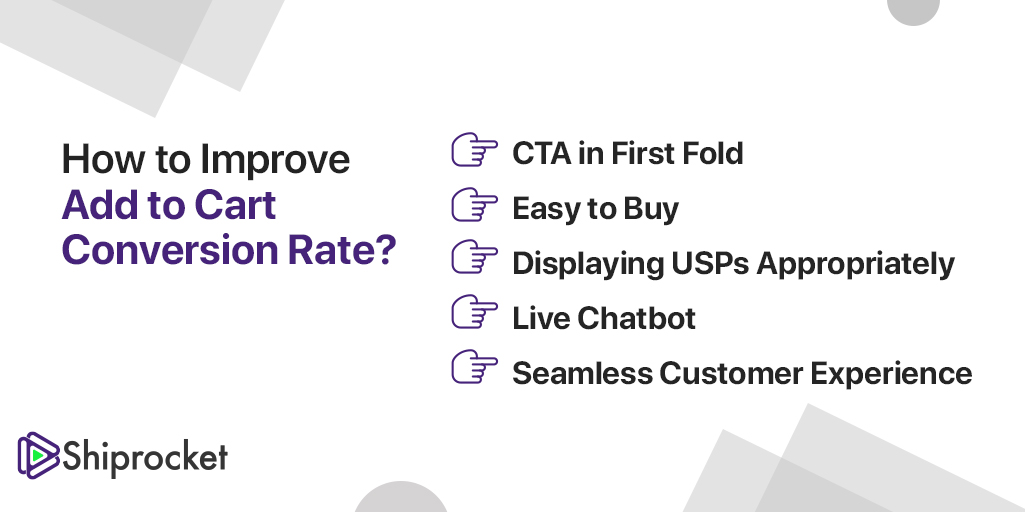 How to Improve Add to Cart Conversion Rate?

CTA in First Fold

Easy to Buy

Displaying USPs Appropriately

Live Chatbot

Seamless Customer Experience

Shiprocket